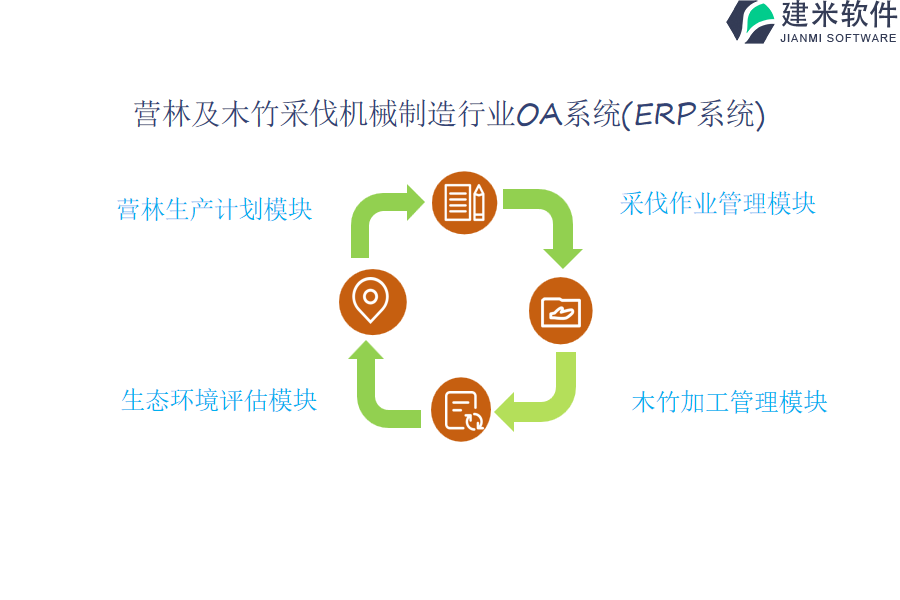 建米软件
JIANMI SOFTWARE

营林及木竹采伐机械制造行业OA系统(ERP系统)

营林生产计划模块

采伐作业管理模块

生态环境评估模块

木竹加工管理模块